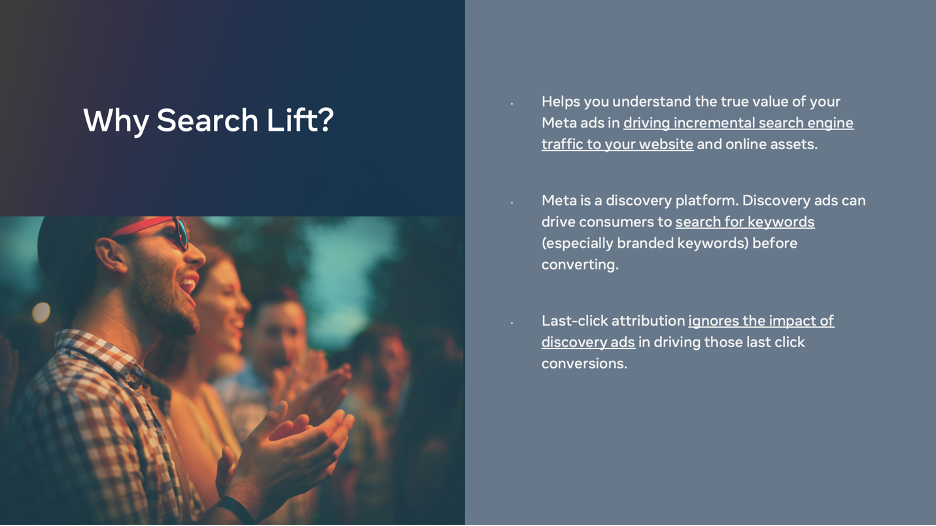 Why Search Lift?

· Helps you understand the true value of your Meta ads in driving incremental search engine traffic to your website and online assets.

· Meta is a discovery platform. Discovery ads can drive consumers to search for keywords (especially branded keywords) before converting.

· Last-click attribution ignores the impact of discovery ads in driving those last click conversions.